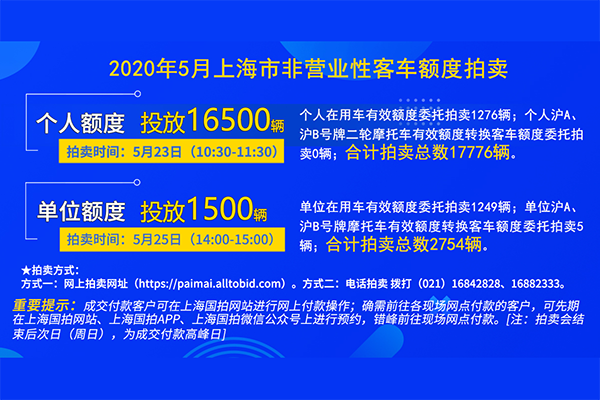 2020年5月上海市非营业性客车额度拍卖

个人额度 投放16500辆

拍卖时间：5月23日（10:30-11:30）

个人在用车有效额度委托拍卖1276辆；个人沪A、沪B号牌二轮摩托车有效额度转换客车额度委托拍卖0辆；合计拍卖总数17776辆。

单位额度 投放1500辆

拍卖时间：5月25日（14:00-15:00）

单位在用车有效额度委托拍卖1249辆；单位沪A、沪B号牌摩托车有效额度转换客车额度委托拍卖5辆；合计拍卖总数2754辆。

★拍卖方式：
方式一：网上拍卖网址（https://paimai.alltobid.com）。方式二：电话拍卖 拨打（021）16842828、16882333。

重要提示：成交付款客户可在上海国拍网站进行网上付款操作；确需前往各现场网点付款的客户，可先期在上海国拍网站、上海国拍APP、上海国拍微信公众号上进行预约，错峰前往现场网点付款。[注：拍卖会结束后次日（周日），为成交付款高峰日]